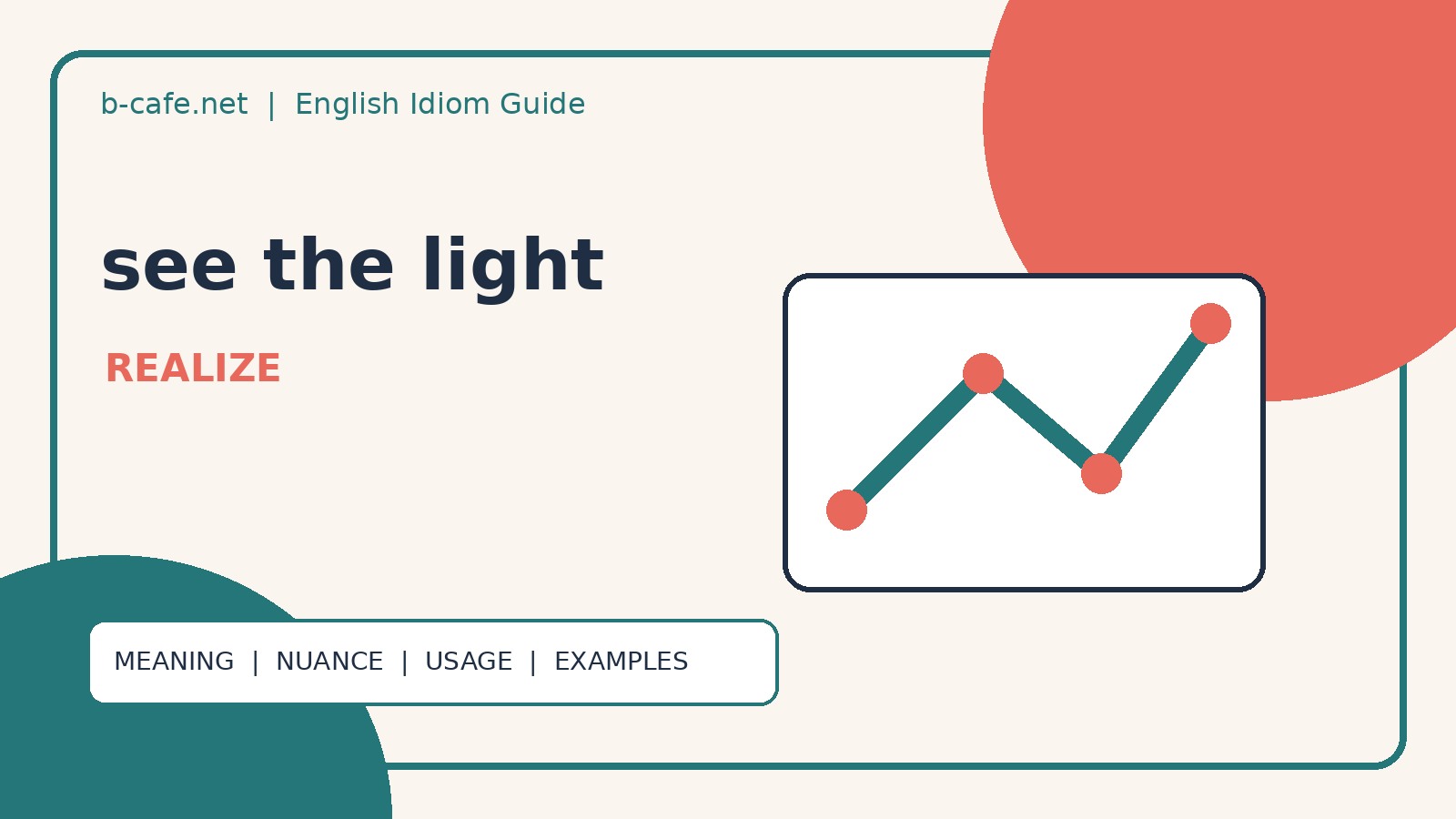 b-cafe.net | English Idiom Guide

see the light

REALIZE

MEANING | NUANCE | USAGE | EXAMPLES